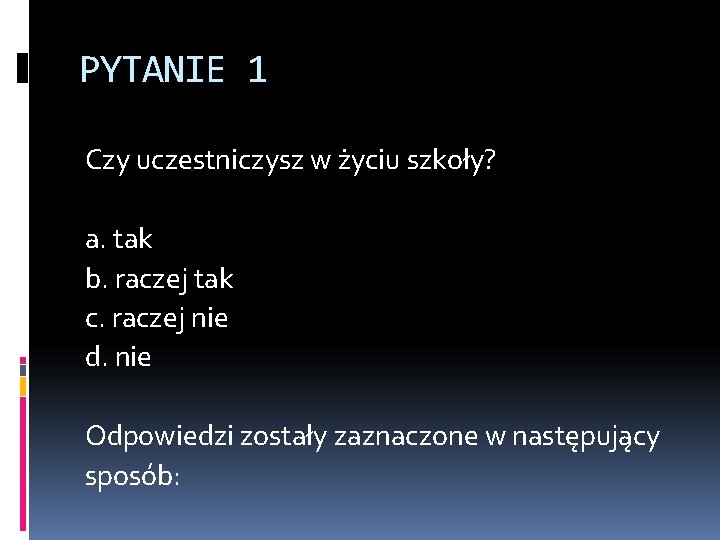 PYTANIE 1

Czy uczestniczysz w życiu szkoły?

a. tak
b. raczej tak
c. raczej nie
d. nie

Odpowiedzi zostały zaznaczone w następujący sposób: